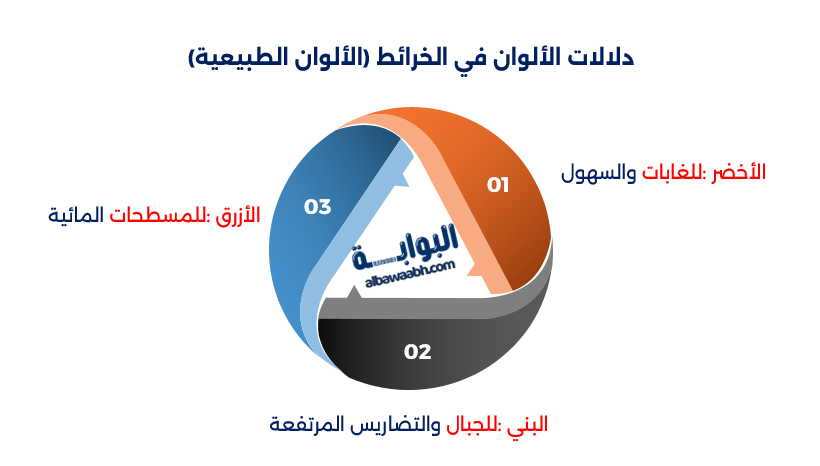 دلالات الألوان في الخرائط (الألوان الطبيعية)

01
الأخضر :للغابات والسهول

03
الأزرق :للمسطحات المائية

البوابة
albawaabh.com

02
البني :للجبال والتضاريس المرتفعة